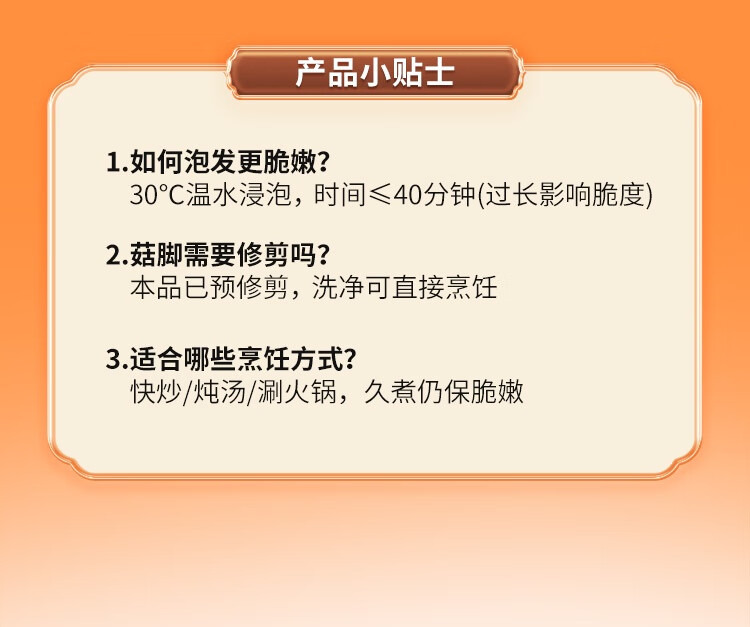 产品小贴士

1.如何泡发更脆嫩?
30°C温水浸泡，时间≤40分钟(过长影响脆度)

2.菇脚需要修剪吗?
本品已预修剪，洗净可直接烹饪

3.适合哪些烹饪方式?
快炒/炖汤/涮火锅，久煮仍保脆嫩